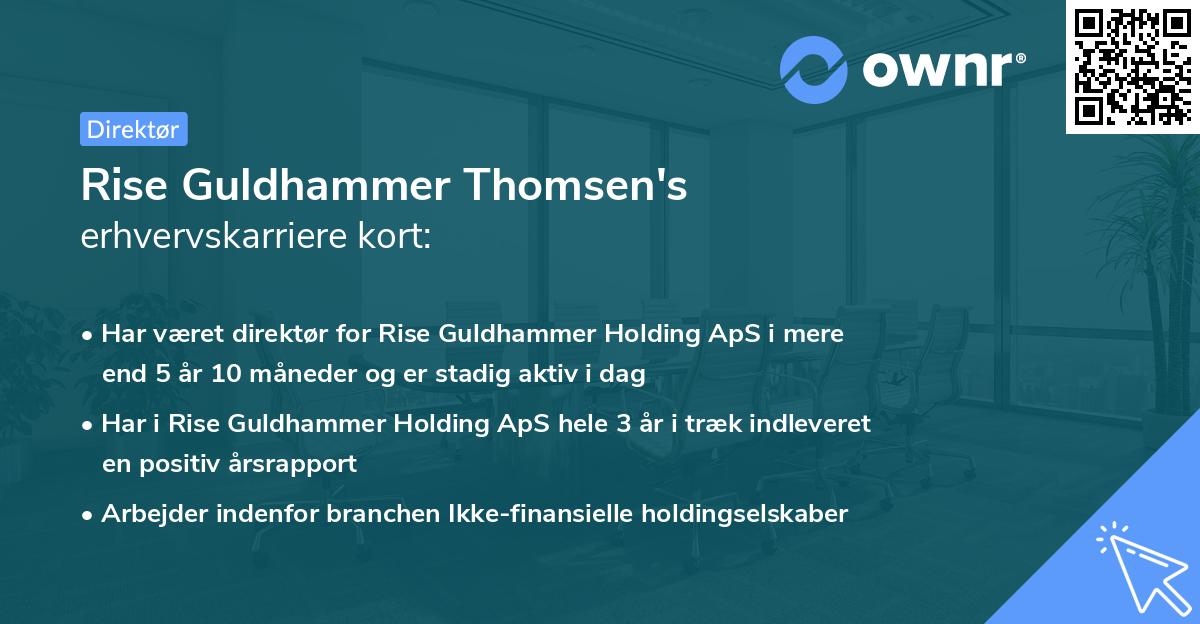 ownr®

Direktør

Rise Guldhammer Thomsen's
erhvervskarriere kort:

• Har været direktør for Rise Guldhammer Holding ApS i mere end 5 år 10 måneder og er stadig aktiv i dag

• Har i Rise Guldhammer Holding ApS hele 3 år i træk indleveret en positiv årsrapport

• Arbejder indenfor branchen Ikke-finansielle holdingselskaber